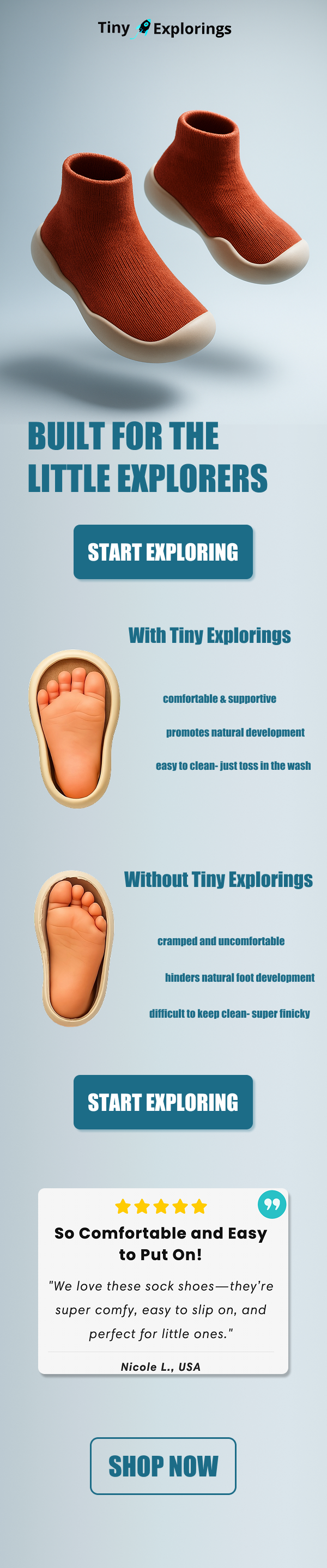 Tiny Explorings

BUILT FOR THE LITTLE EXPLORERS

START EXPLORING

With Tiny Explorings

comfortable & supportive

promotes natural development

easy to clean- just toss in the wash

Without Tiny Explorings

cramped and uncomfortable

hinders natural foot development

difficult to keep clean- super finicky

START EXPLORING

So Comfortable and Easy to Put On!

"We love these sock shoes—they're super comfy, easy to slip on, and perfect for little ones."

Nicole L., USA

SHOP NOW